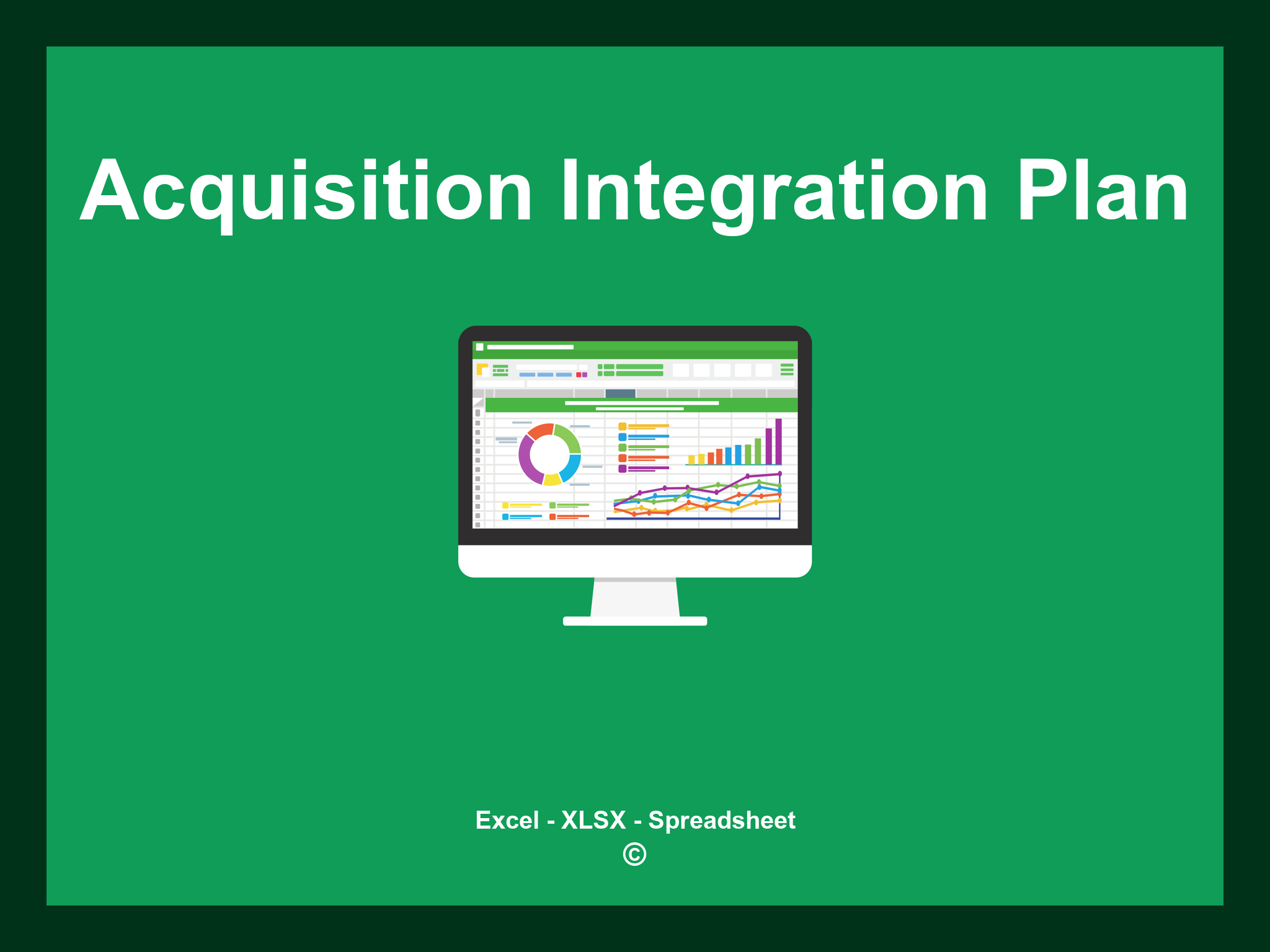 Acquisition Integration Plan

Excel - XLSX - Spreadsheet
©